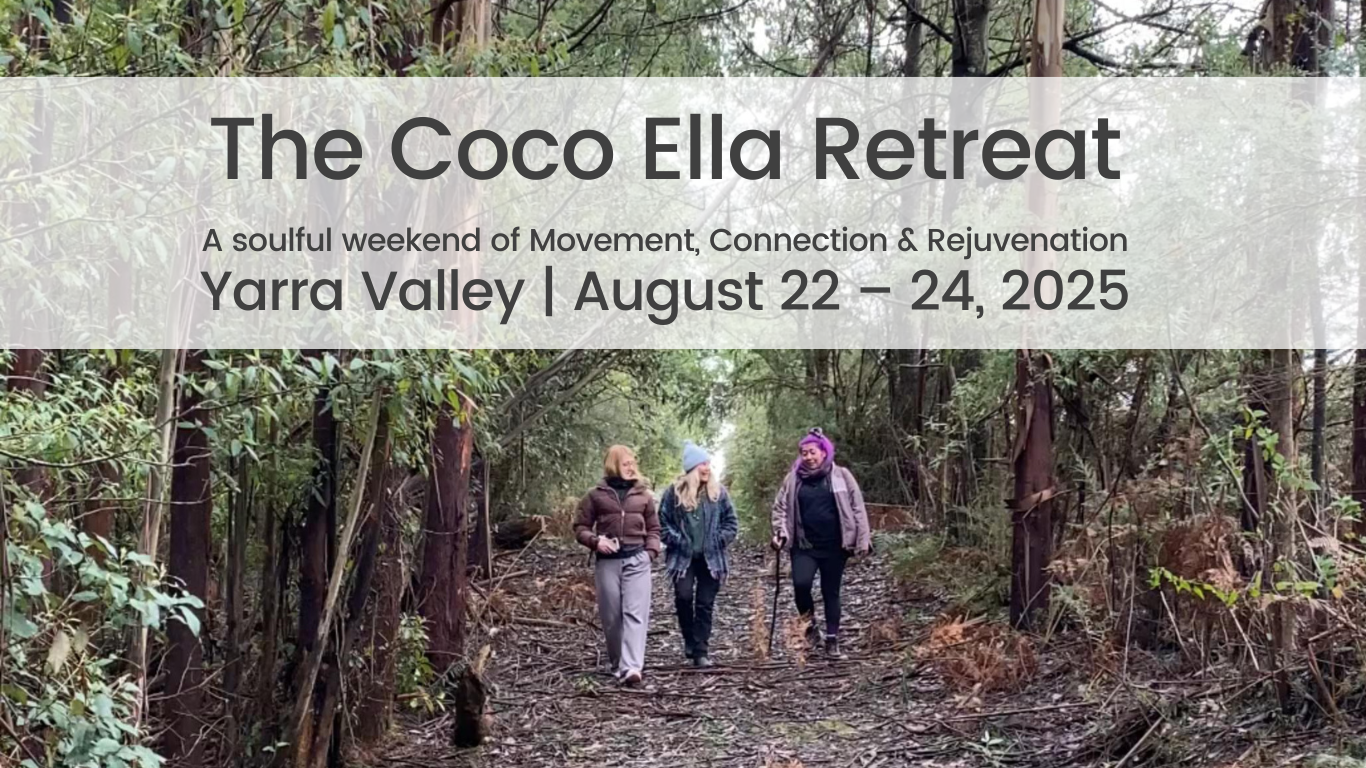 The Coco Ella Retreat

A soulful weekend of Movement, Connection & Rejuvenation
Yarra Valley | August 22 – 24, 2025